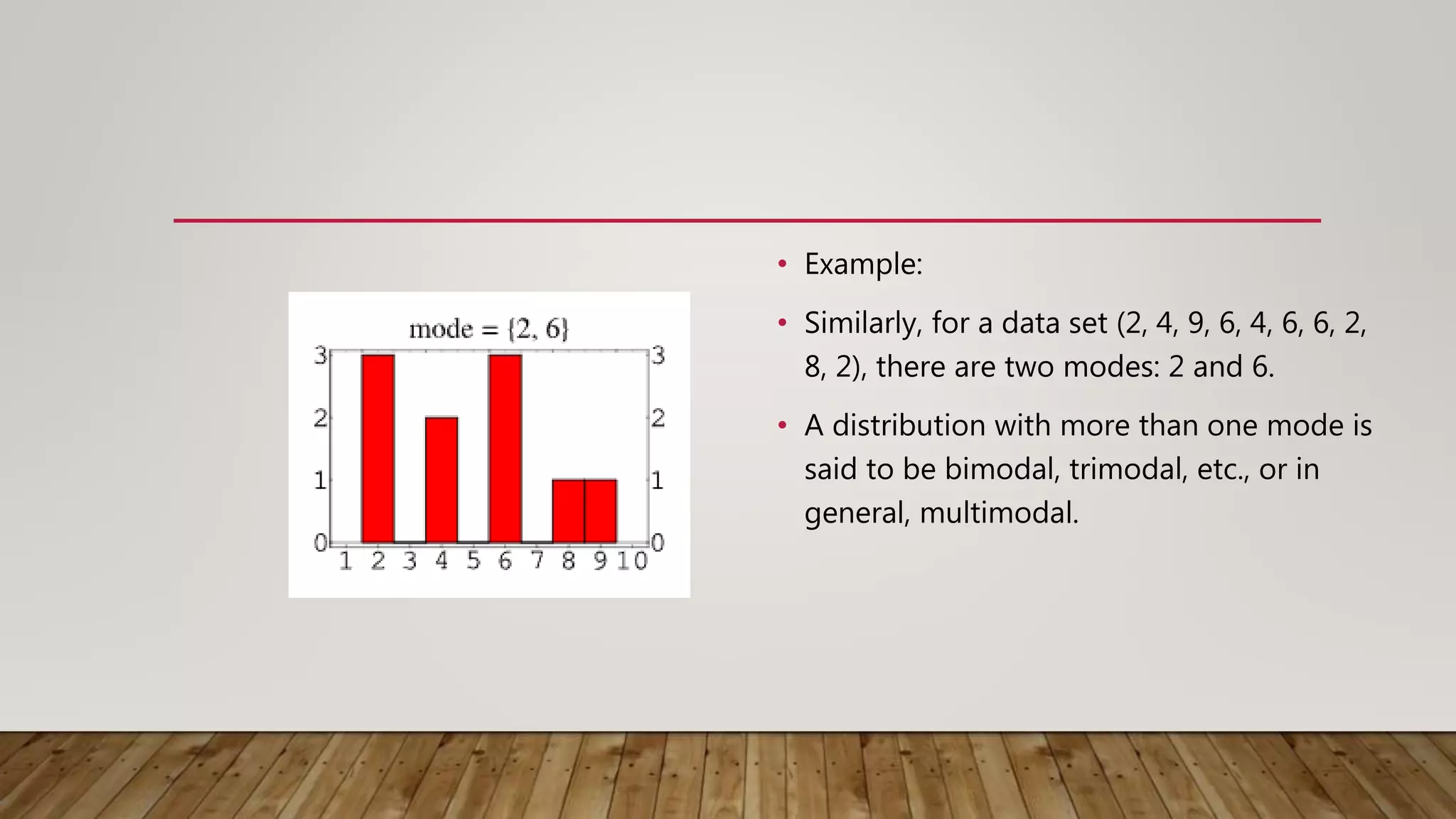 mode = {2, 6}

3
2
1
0

3
2
1
0

1 2 3 4 5 6 7 8 9 10

• Example:

• Similarly, for a data set (2, 4, 9, 6, 4, 6, 6, 2, 8, 2), there are two modes: 2 and 6.

• A distribution with more than one mode is said to be bimodal, trimodal, etc., or in general, multimodal.